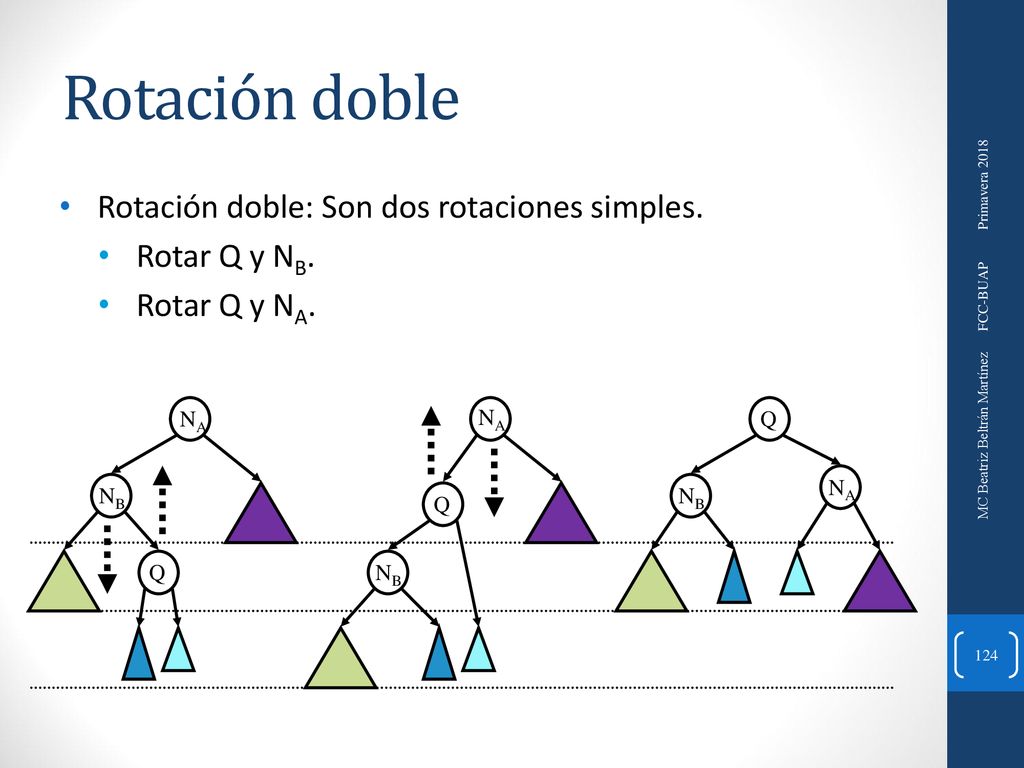 Rotación doble

• Rotación doble: Son dos rotaciones simples.
  • Rotar Q y $N_B$.
  • Rotar Q y $N_A$.

$N_A$

$N_B$

Q

$N_A$

Q

$N_B$

Q

$N_B$

$N_A$

MC Beatriz Beltrán Martínez FCC-BUAP Primavera 2018

124